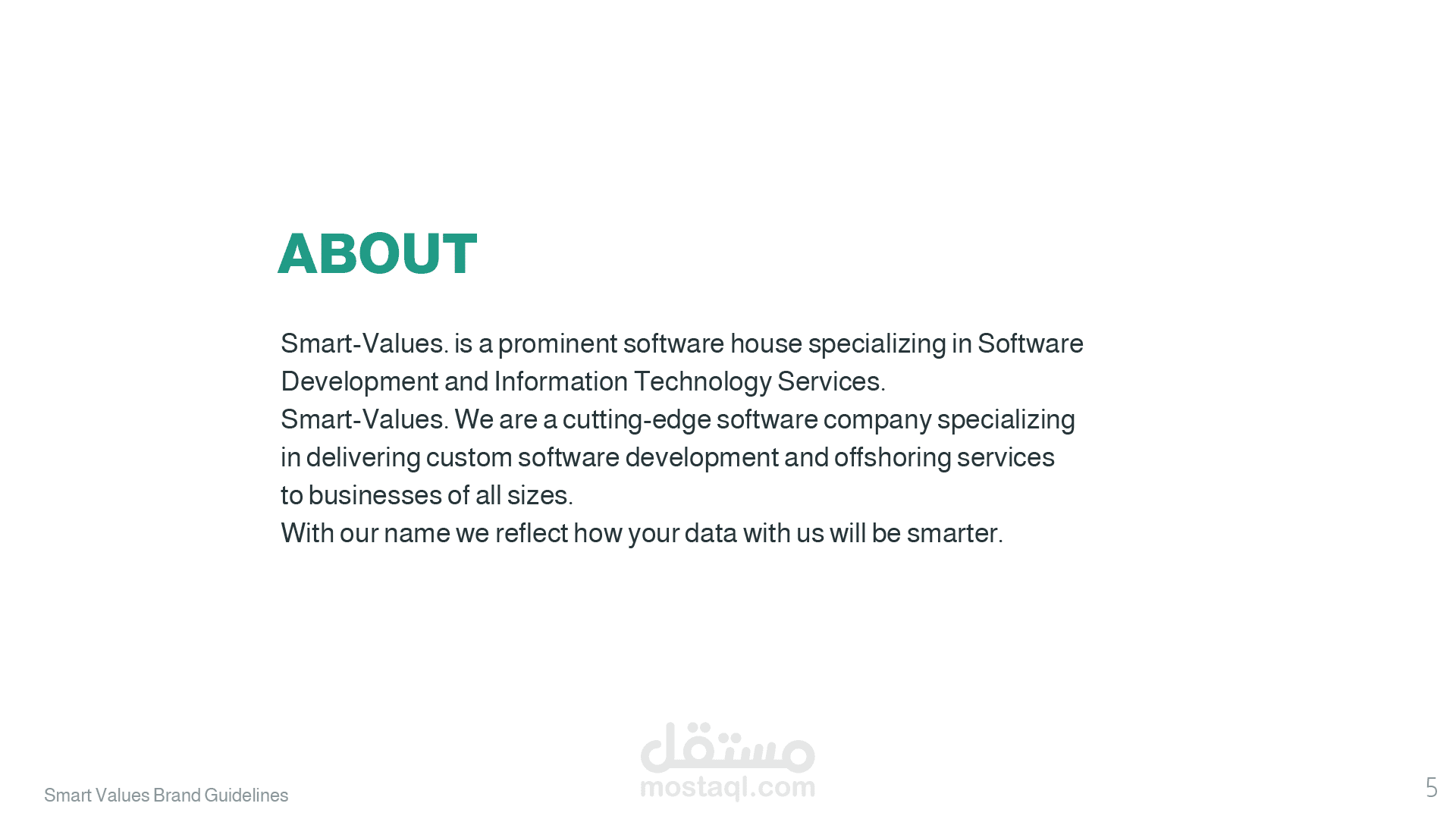 ABOUT

Smart-Values. is a prominent software house specializing in Software Development and Information Technology Services.
Smart-Values. We are a cutting-edge software company specializing in delivering custom software development and offshoring services to businesses of all sizes.
With our name we reflect how your data with us will be smarter.

Smart Values Brand Guidelines

مستقل
mostaql.com

5